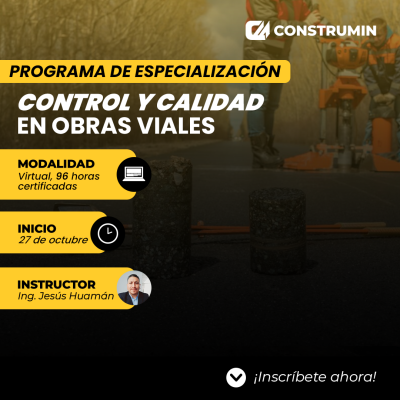 CONSTRUMIN

PROGRAMA DE ESPECIALIZACIÓN

CONTROL Y CALIDAD
EN OBRAS VIALES

MODALIDAD
Virtual, 96 horas certificadas

INICIO
27 de octubre

INSTRUCTOR
Ing. Jesús Huamán

¡Inscríbete ahora!